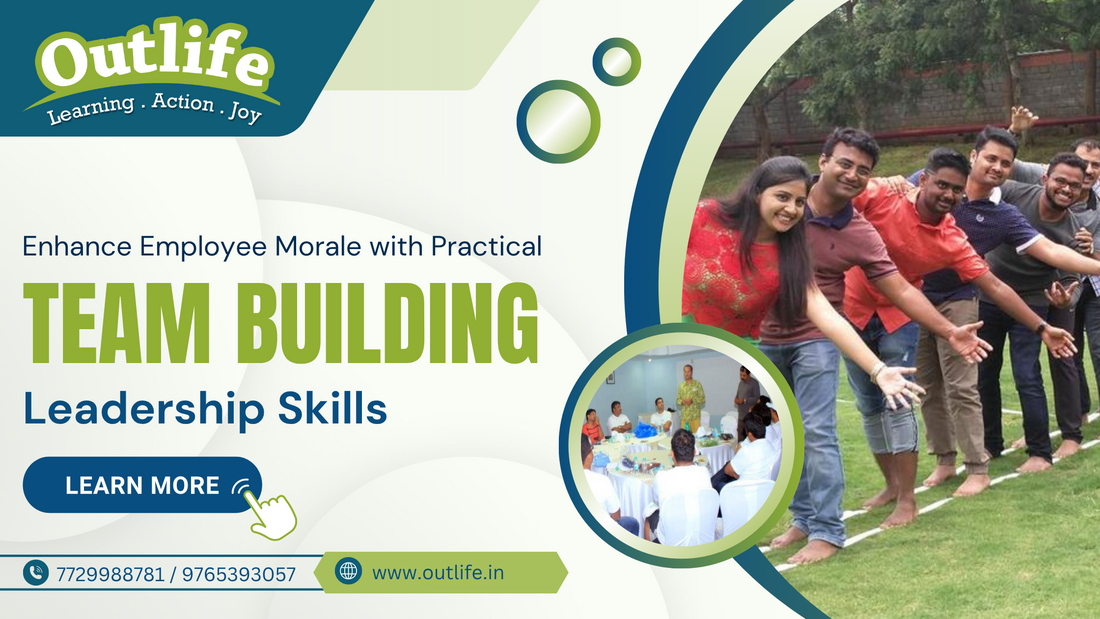 Outlife
Learning . Action . Joy

Enhance Employee Morale with Practical

TEAM BUILDING

Leadership Skills

LEARN MORE

7729988781 / 9765393057

www.outlife.in